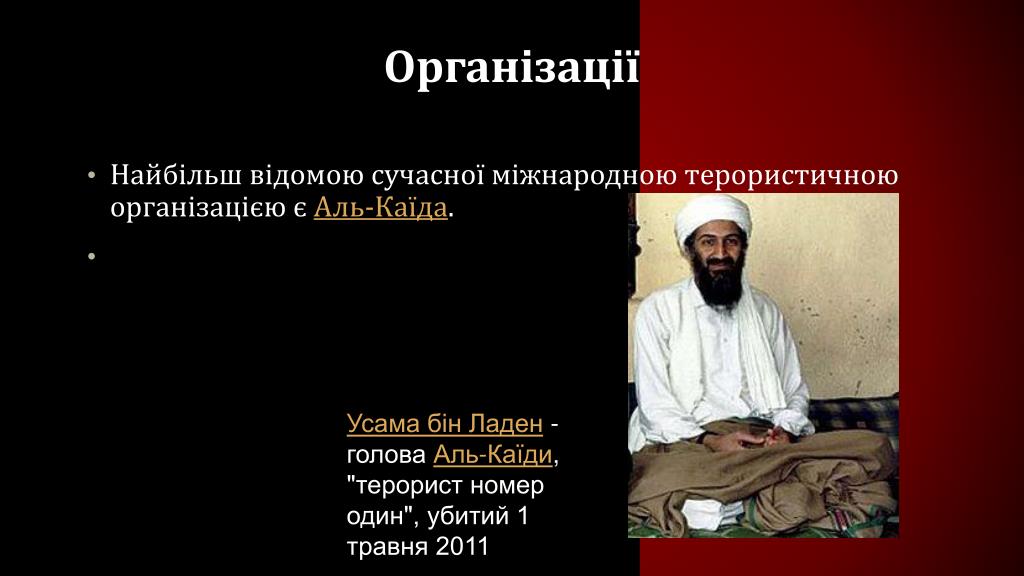 Організації

• Найбільш відомою сучасної міжнародною терористичною організацією є Аль-Каїда.

•

Усама бін Ладен - голова Аль-Каїди, "терорист номер один", убитий 1 травня 2011